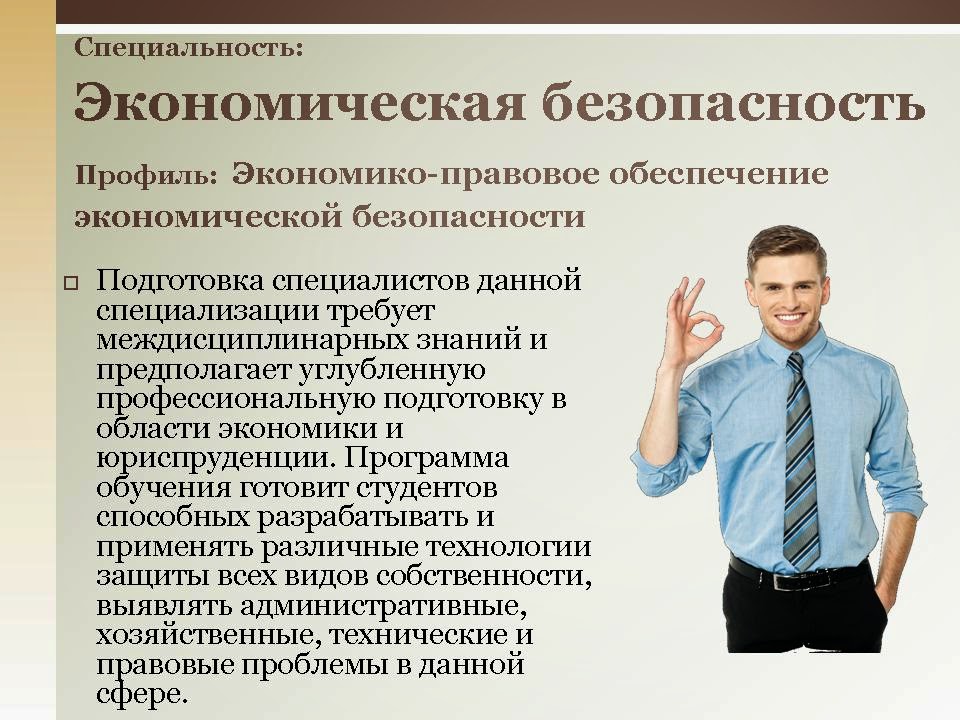 Специальность:

Экономическая безопасность

Профиль: Экономико-правовое обеспечение экономической безопасности

Подготовка специалистов данной специализации требует междисциплинарных знаний и предполагает углубленную профессиональную подготовку в области экономики и юриспруденции. Программа обучения готовит студентов способных разрабатывать и применять различные технологии защиты всех видов собственности, выявлять административные, хозяйственные, технические и правовые проблемы в данной сфере.